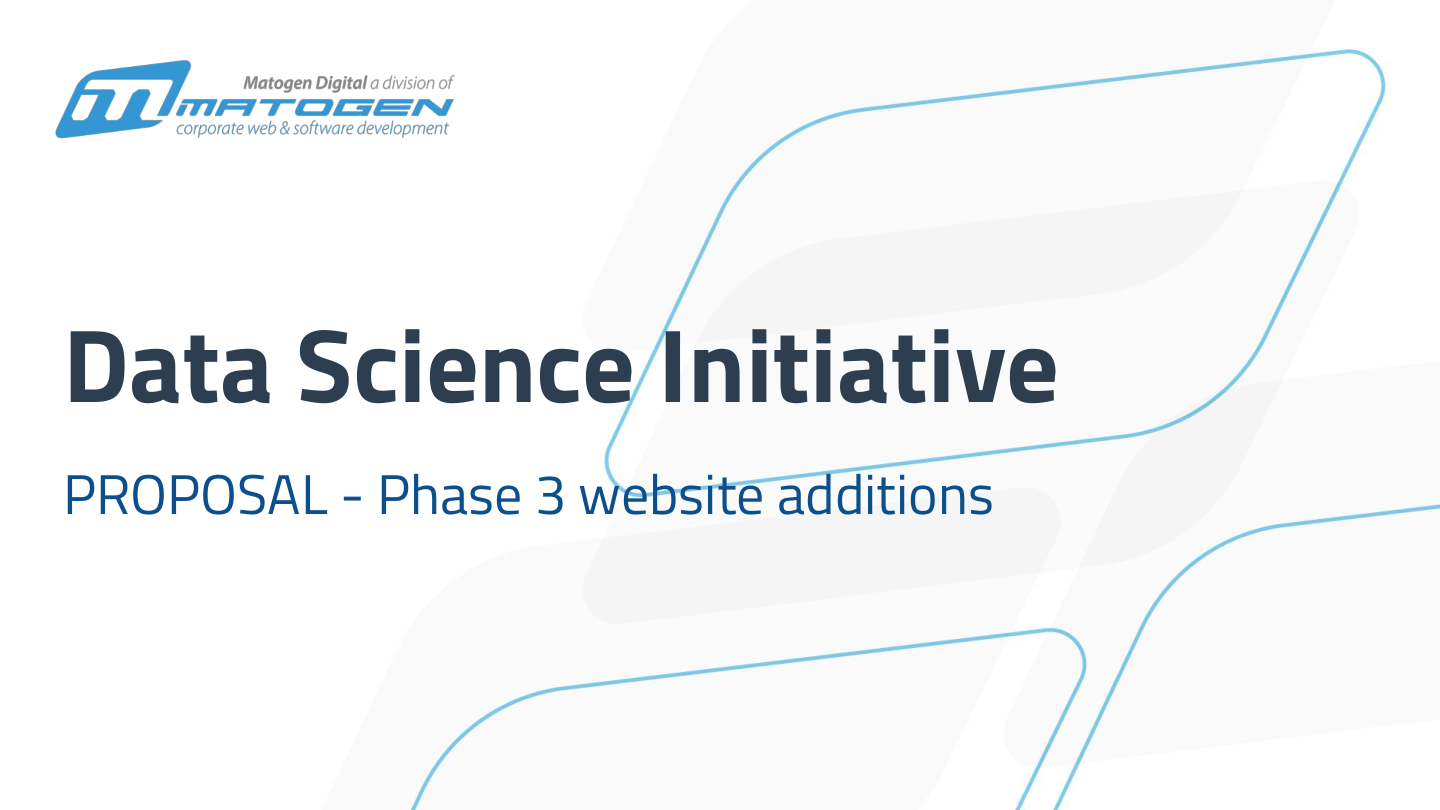 Matogen Digital a division of
MATOGEN
corporate web & software development

Data Science Initiative

PROPOSAL - Phase 3 website additions